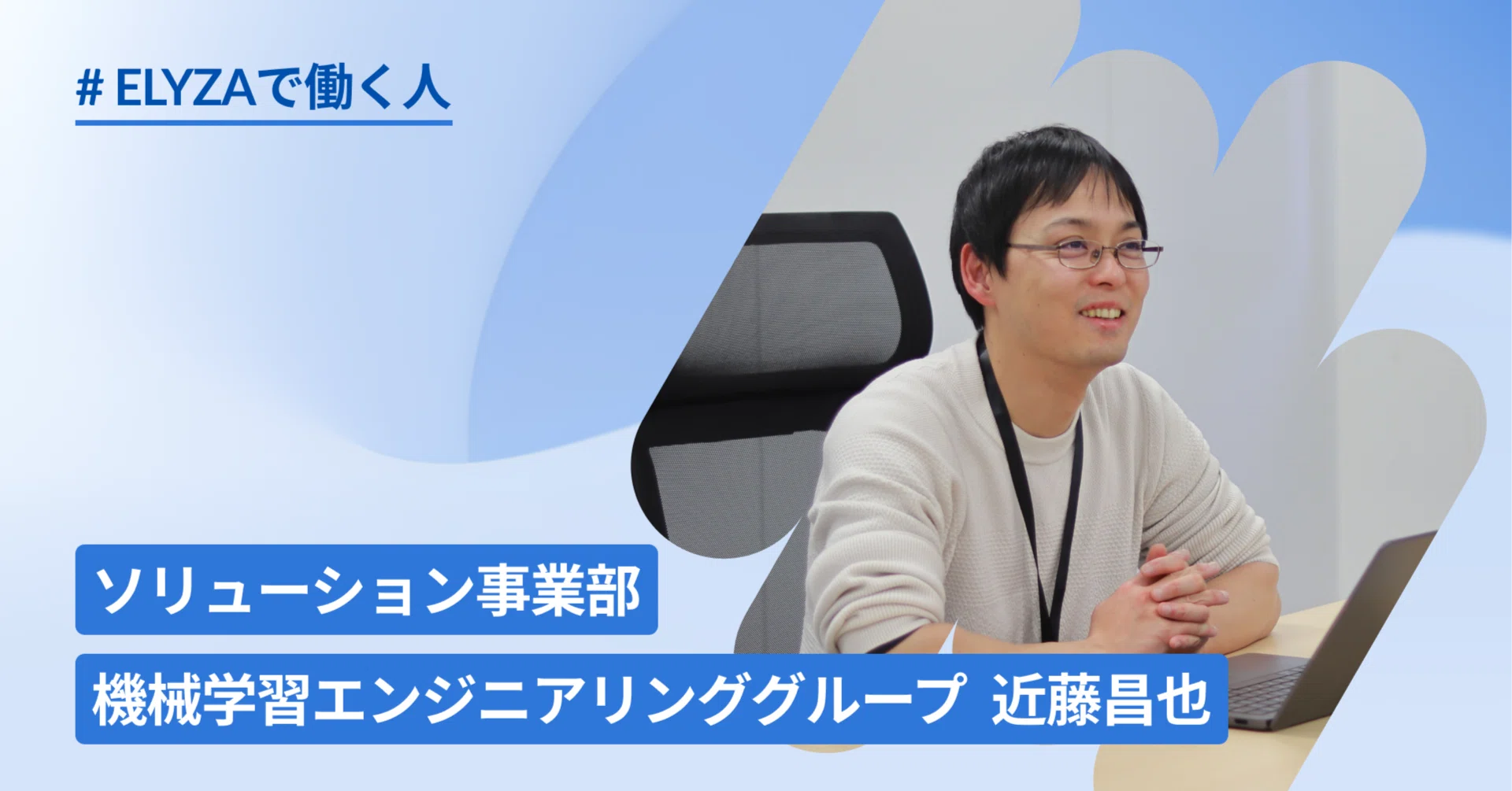 # ELYZAで働く人

ソリューション事業部

機械学習エンジニアリンググループ 近藤昌也